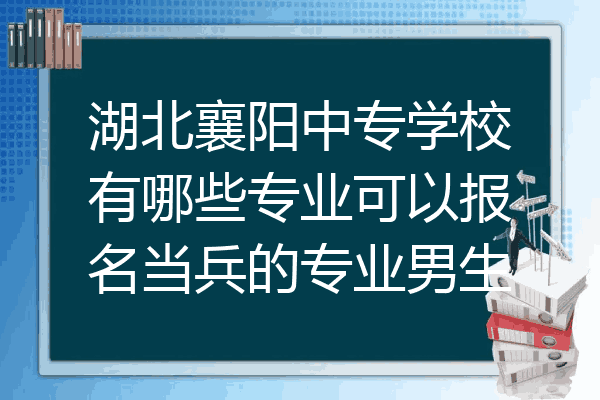 湖北襄阳中专学校有哪些专业可以报名当兵的专业男生